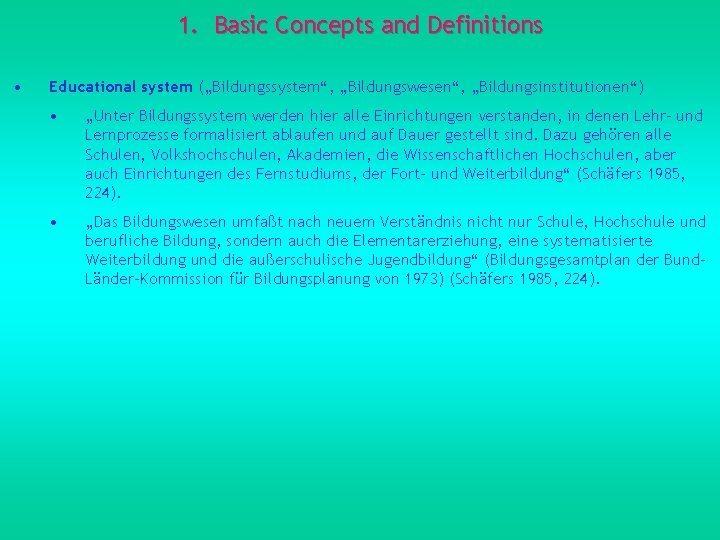 1. Basic Concepts and Definitions

• Educational system („Bildungssystem“, „Bildungswesen“, „Bildungsinstitutionen“)

• „Unter Bildungssystem werden hier alle Einrichtungen verstanden, in denen Lehr- und Lernprozesse formalisiert ablaufen und auf Dauer gestellt sind. Dazu gehören alle Schulen, Volkshochschulen, Akademien, die Wissenschaftlichen Hochschulen, aber auch Einrichtungen des Fernstudiums, der Fort- und Weiterbildung“ (Schäfers 1985, 224).

• „Das Bildungswesen umfaßt nach neuem Verständnis nicht nur Schule, Hochschule und berufliche Bildung, sondern auch die Elementarerziehung, eine systematisierte Weiterbildung und die außerschulische Jugendbildung“ (Bildungsgesamtplan der Bund-Länder-Kommission für Bildungsplanung von 1973) (Schäfers 1985, 224).